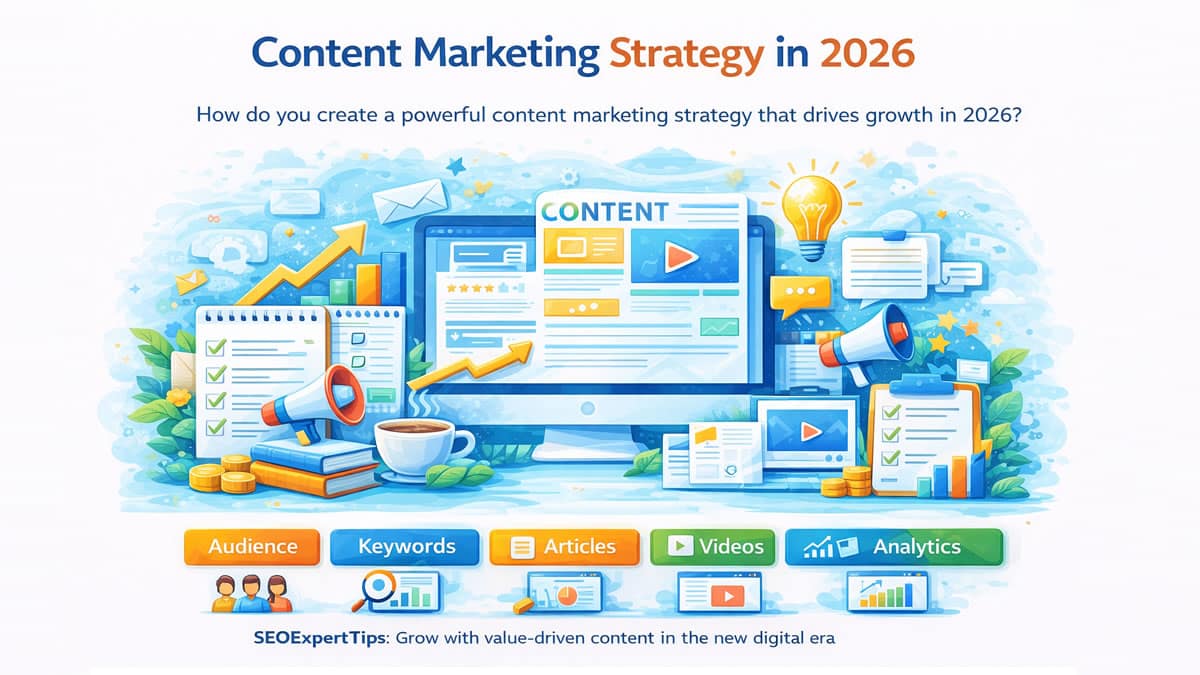 Content Marketing Strategy in 2026

How do you create a powerful content marketing strategy that drives growth in 2026?

CONTENT

Audience

Keywords

Articles

Videos

Analytics

SEOExpertTips: Grow with value-driven content in the new digital era